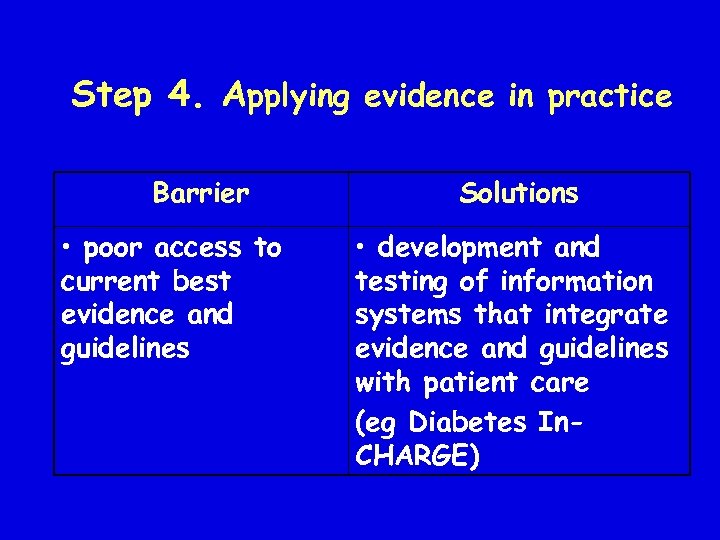 Step 4. Applying evidence in practice

| Barrier | Solutions |
|---|---|
| • poor access to current best evidence and guidelines | • development and testing of information systems that integrate evidence and guidelines with patient care (eg Diabetes In-CHARGE) |